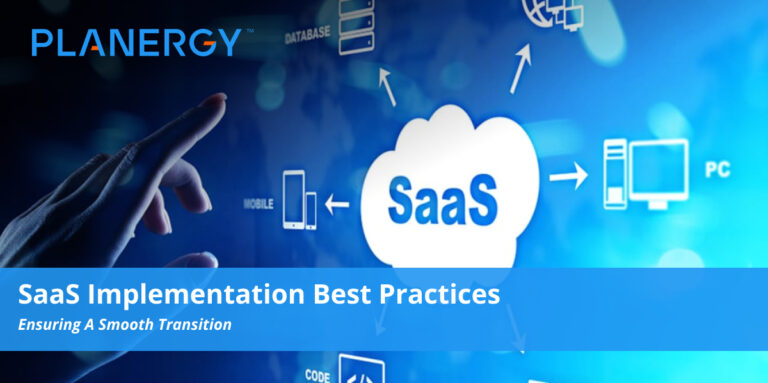 PLANERGY™

DATABASE

MOBILE

SaaS

PC

SaaS Implementation Best Practices

Ensuring A Smooth Transition

CODE